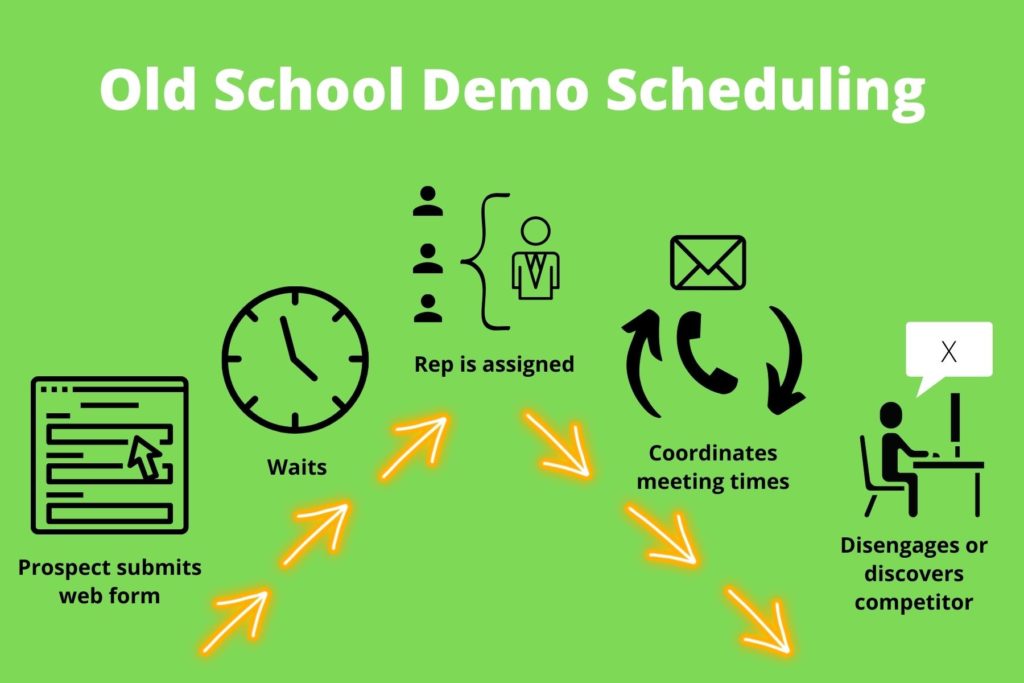 Old School Demo Scheduling

Prospect submits web form

Waits

Rep is assigned

Coordinates meeting times

X

Disengages or discovers competitor